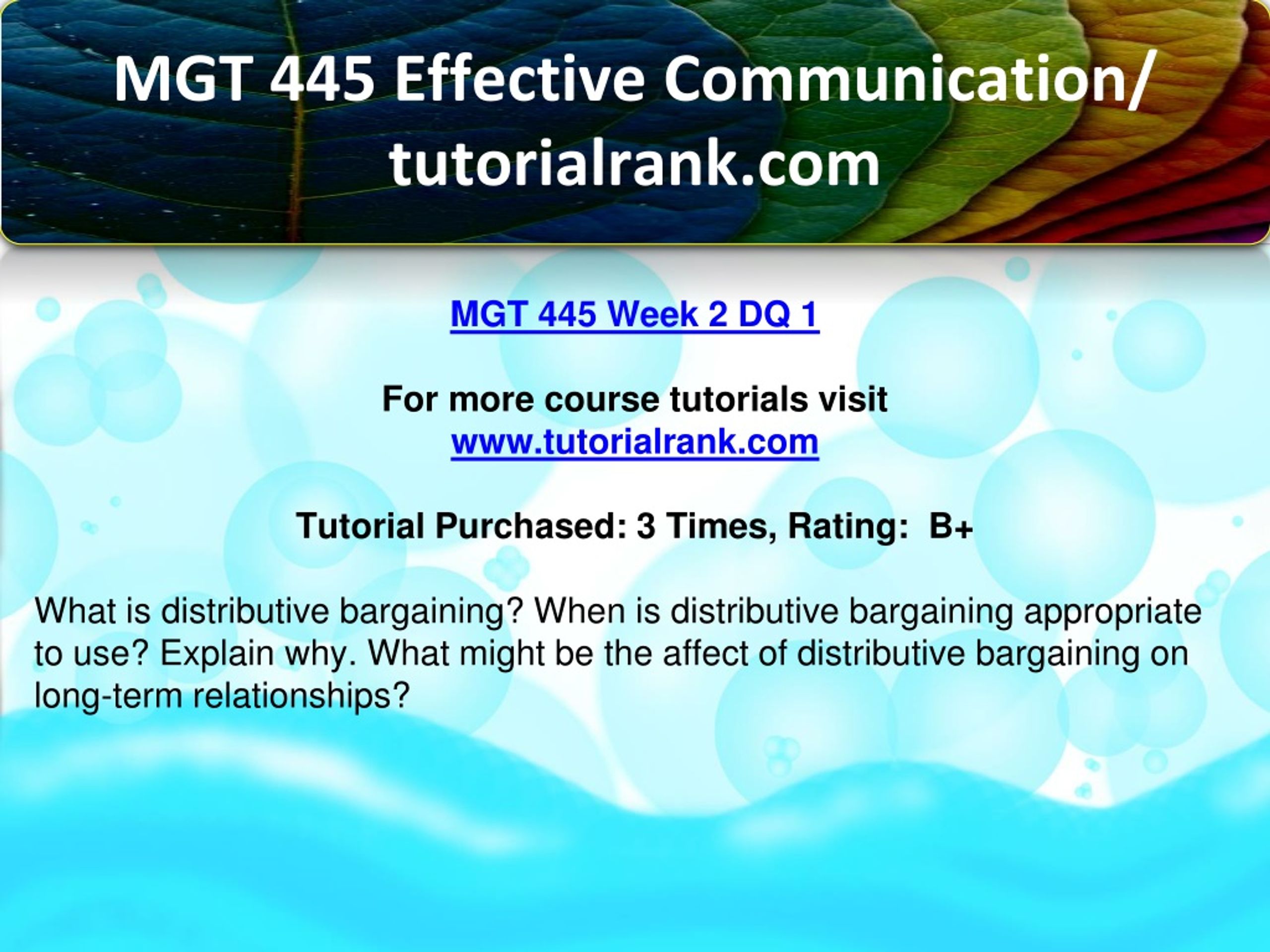 MGT 445 Effective Communication/ tutorialrank.com

MGT 445 Week 2 DQ 1

For more course tutorials visit
www.tutorialrank.com

Tutorial Purchased: 3 Times, Rating: B+

What is distributive bargaining? When is distributive bargaining appropriate to use? Explain why. What might be the affect of distributive bargaining on long-term relationships?